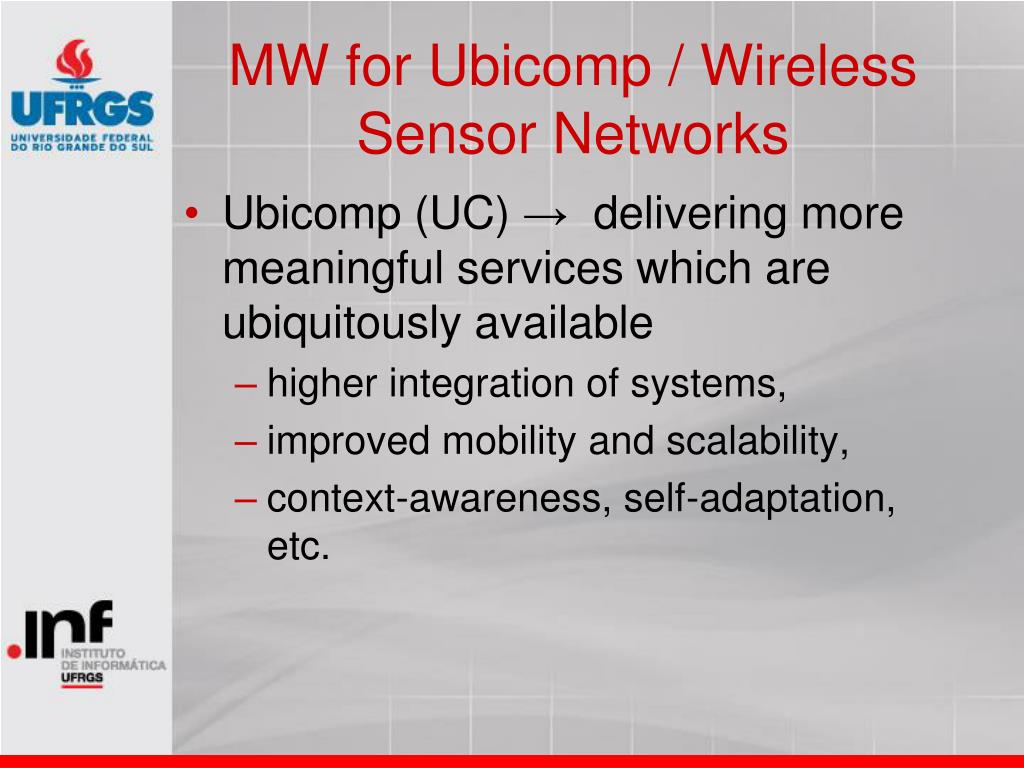 UFRGS
UNIVERSIDADE FEDERAL DO RIO GRANDE DO SUL

MW for Ubicomp / Wireless Sensor Networks

• Ubicomp (UC) → delivering more meaningful services which are ubiquitously available
– higher integration of systems,
– improved mobility and scalability,
– context-awareness, self-adaptation, etc.

.inf
INSTITUTO DE INFORMÁTICA
UFRGS